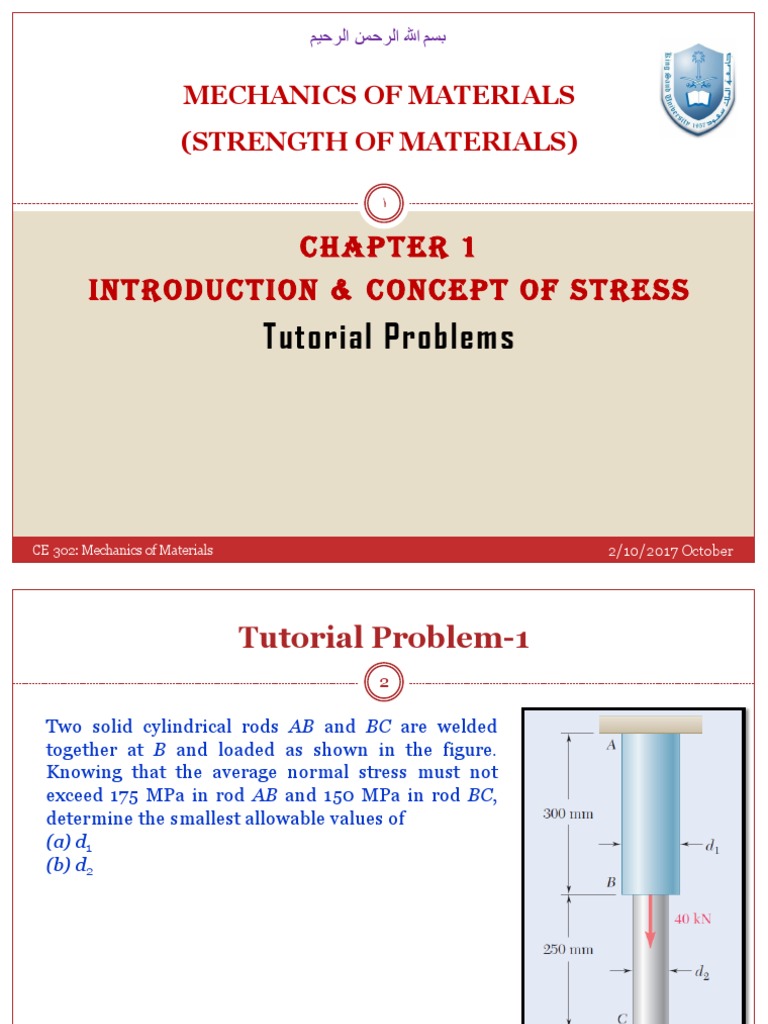 بسم الله الرحمن الرحيم

MECHANICS OF MATERIALS
(STRENGTH OF MATERIALS)

١

CHAPTER 1
INTRODUCTION & CONCEPT OF STRESS
Tutorial Problems

CE 302: Mechanics of Materials

2/10/2017 October

Tutorial Problem-1

2

Two solid cylindrical rods $AB$ and $BC$ are welded together at $B$ and loaded as shown in the figure. Knowing that the average normal stress must not exceed 175 MPa in rod $AB$ and 150 MPa in rod $BC$, determine the smallest allowable values of
(a) $d_1$
(b) $d_2$

A
300 mm
$d_1$
B
40 kN
250 mm
$d_2$
C